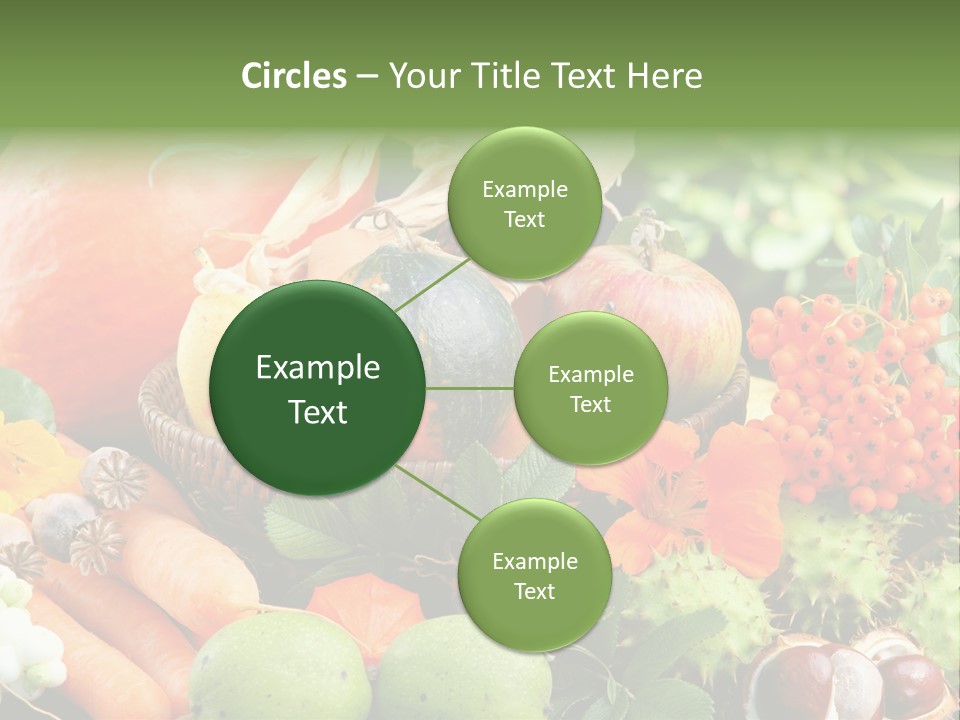 Circles – Your Title Text Here

Example Text

Example Text

Example Text

Example Text